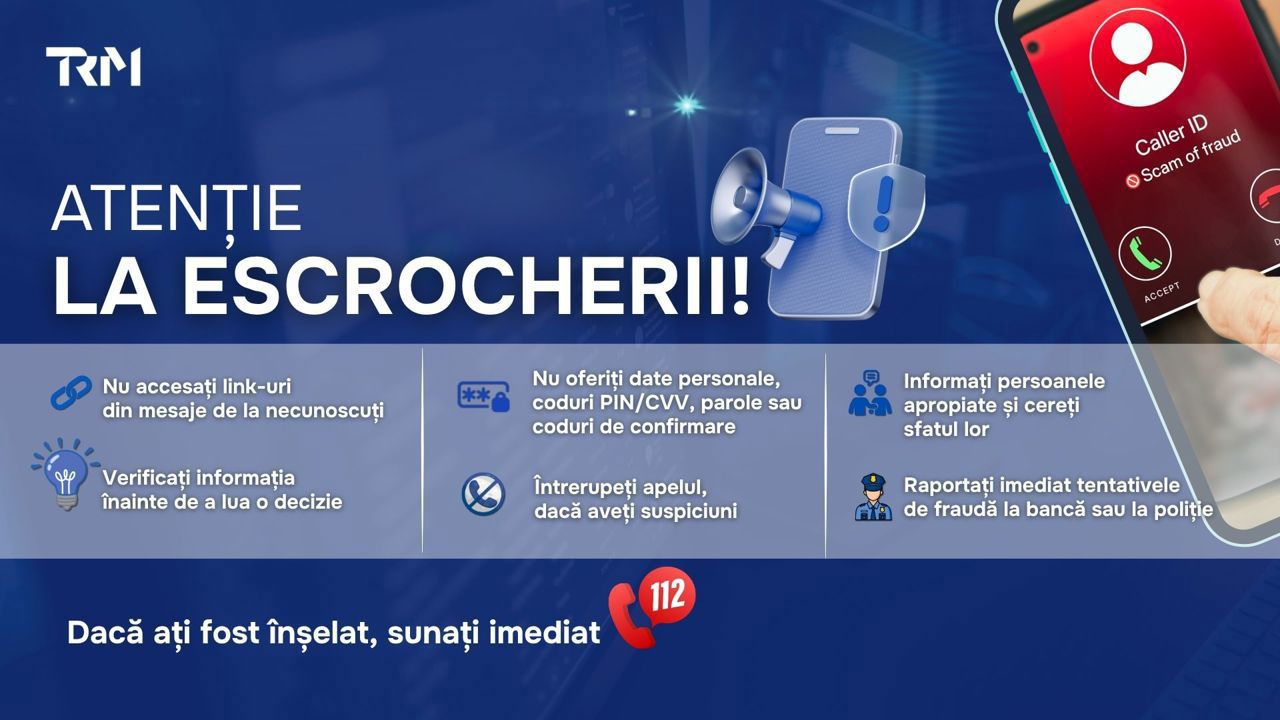 TRM

ATENȚIE
LA ESCROCHERII!

Caller ID
Scam of fraud
ACCEPT

Nu accesați link-uri din mesaje de la necunoscuți

Verificați informația înainte de a lua o decizie

Nu oferiți date personale, coduri PIN/CVV, parole sau coduri de confirmare

Întrerupeți apelul, dacă aveți suspiciuni

Informați persoanele apropiate și cereți sfatul lor

Raportați imediat tentativele de fraudă la bancă sau la poliție

Dacă ați fost înșelat, sunați imediat 112